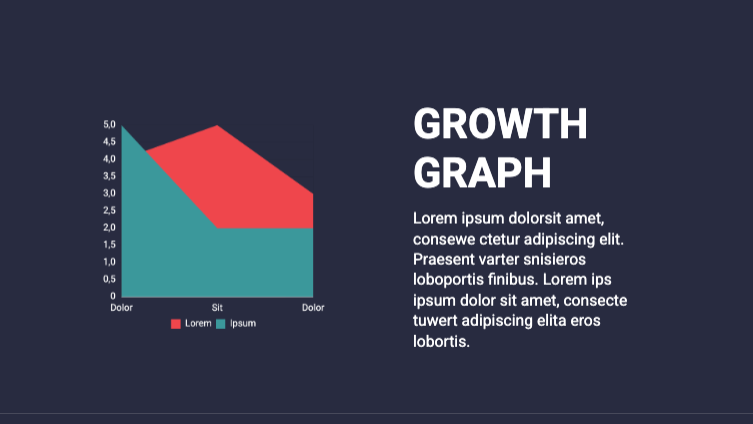 5,0
4,5
4,0
3,5
3,0
2,5
2,0
1,5
1,0
0,5
0

Dolor Sit Dolor

Lorem Ipsum

GROWTH GRAPH

Lorem ipsum dolorsit amet, consewe ctetur adipiscing elit. Praesent varter snisieros loboportis finibus. Lorem ips ipsum dolor sit amet, consecte tuwert adipiscing elita eros lobortis.